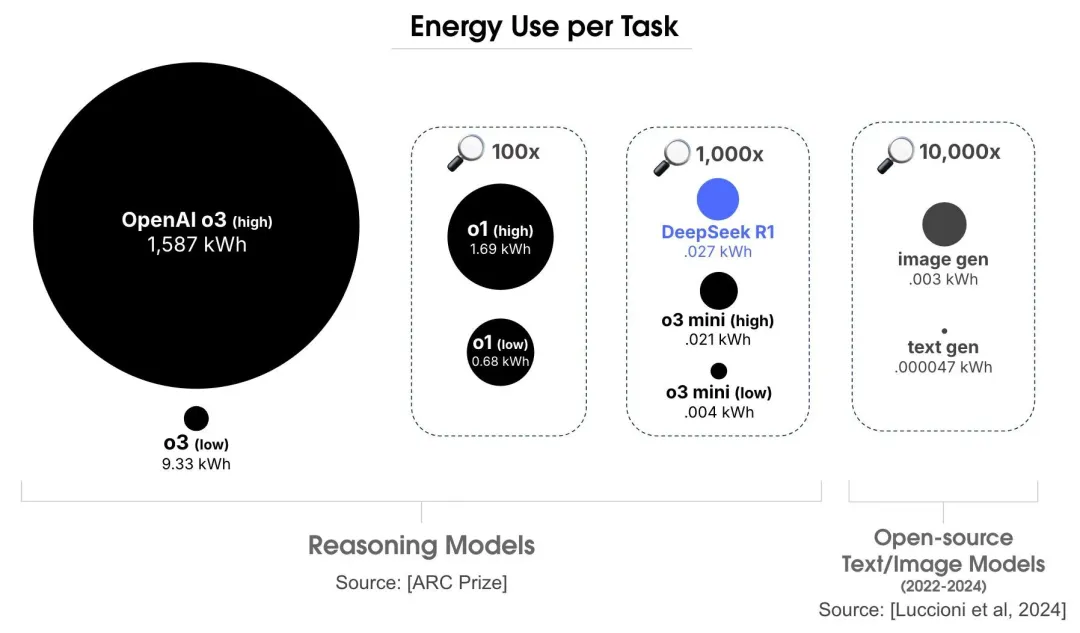 Energy Use per Task

OpenAI o3 (high)
1,587 kWh

o3 (low)
9.33 kWh

100x

o1 (high)
1.69 kWh

o1 (low)
0.68 kWh

1,000x

DeepSeek R1
.027 kWh

o3 mini (high)
.021 kWh

o3 mini (low)
.004 kWh

10,000x

image gen
.003 kWh

text gen
.000047 kWh

Reasoning Models
Source: [ARC Prize]

Open-source Text/Image Models
(2022-2024)
Source: [Luccioni et al, 2024]